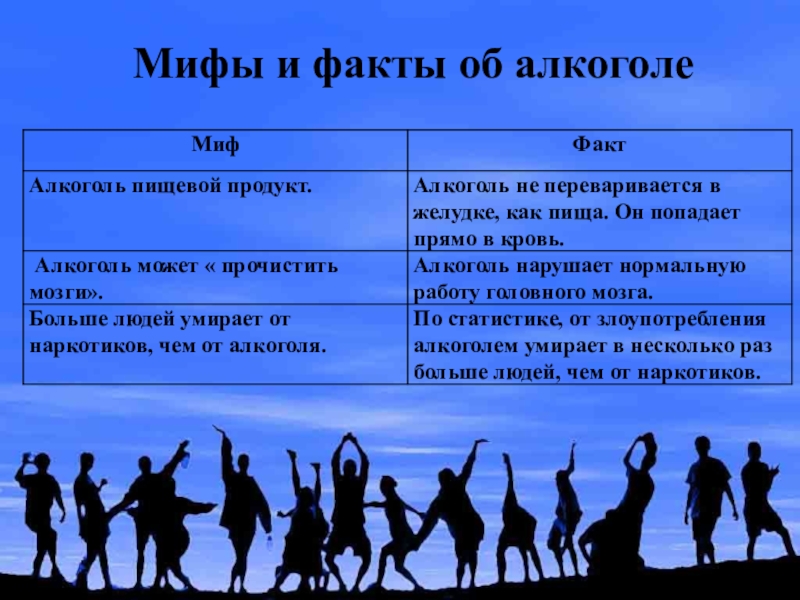 Мифы и факты об алкоголе

| Миф | Факт |
|---|---|
| Алкоголь пищевой продукт. | Алкоголь не переваривается в желудке, как пища. Он попадает прямо в кровь. |
| Алкоголь может « прочистить мозги». | Алкоголь нарушает нормальную работу головного мозга. |
| Больше людей умирает от наркотиков, чем от алкоголя. | По статистике, от злоупотребления алкоголем умирает в несколько раз больше людей, чем от наркотиков. |